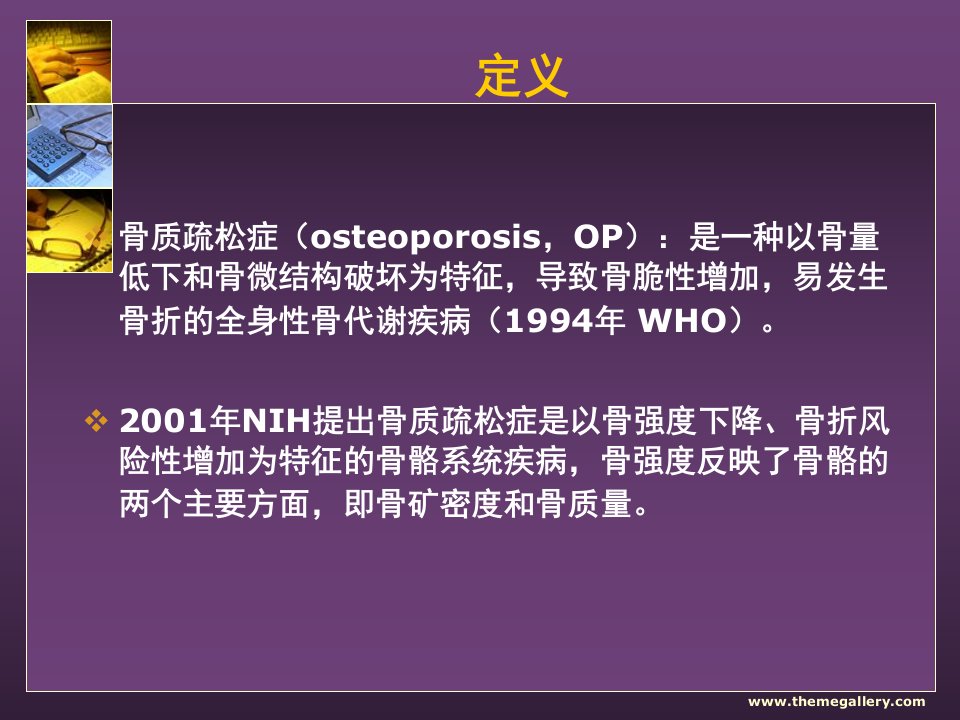 定义

骨质疏松症（osteoporosis，OP）：是一种以骨量低下和骨微结构破坏为特征，导致骨脆性增加，易发生骨折的全身性骨代谢疾病（1994年 WHO）。

❖ 2001年NIH提出骨质疏松症是以骨强度下降、骨折风险性增加为特征的骨骼系统疾病，骨强度反映了骨骼的两个主要方面，即骨矿密度和骨质量。

www.themegallery.com